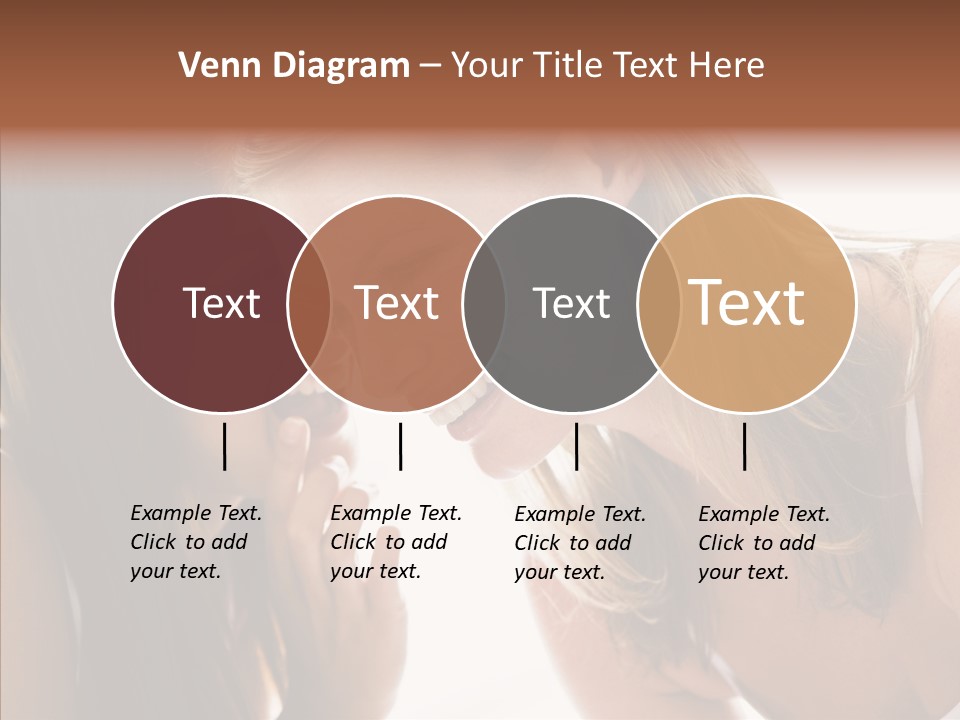 Venn Diagram – Your Title Text Here

Text

Text

Text

Text

Example Text. Click to add your text.

Example Text. Click to add your text.

Example Text. Click to add your text.

Example Text. Click to add your text.